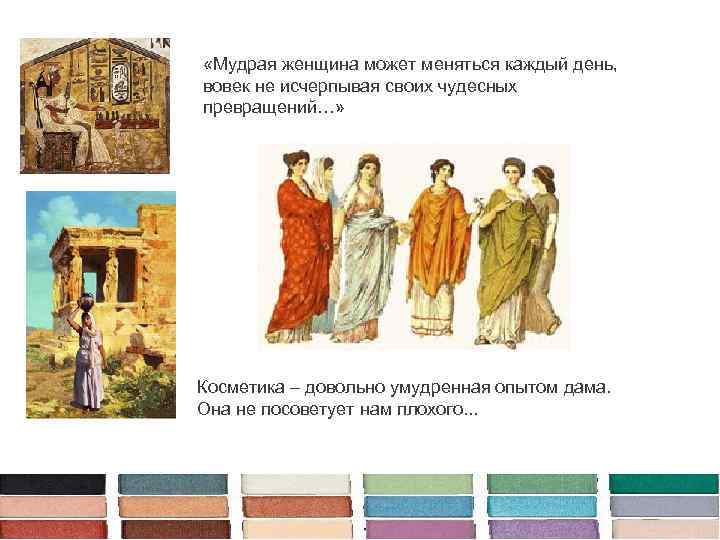 «Мудрая женщина может меняться каждый день, вовек не исчерпывая своих чудесных превращений…»

Косметика – довольно умудренная опытом дама. Она не посоветует нам плохого...